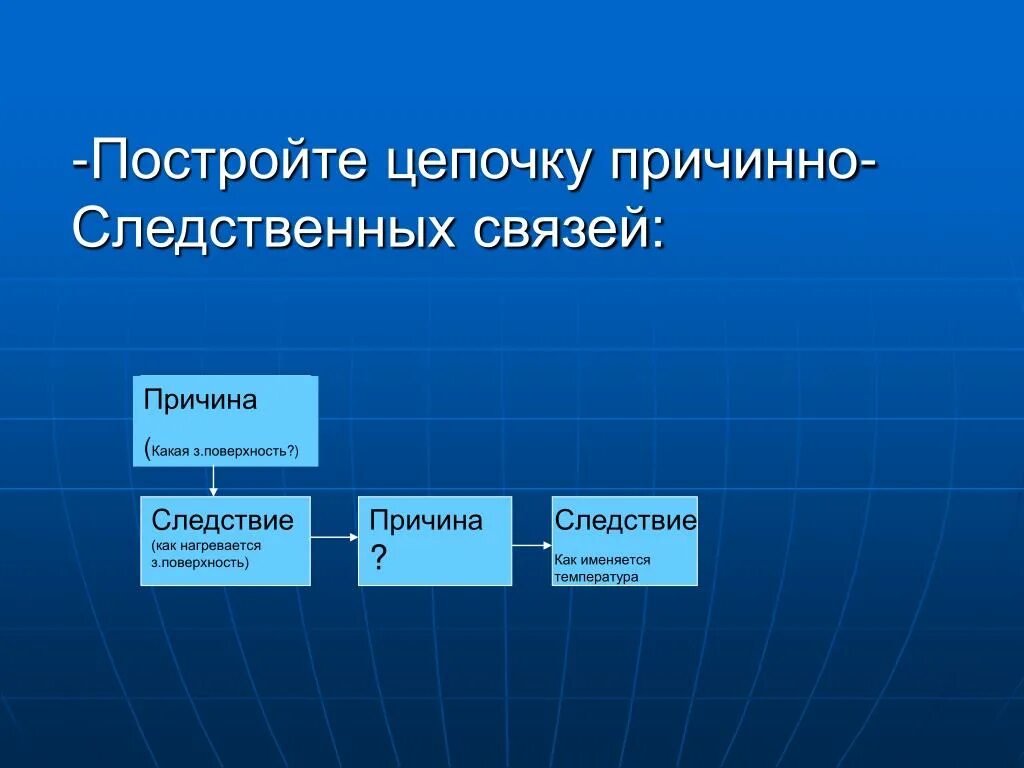 -Постройте цепочку причинно-Следственных связей:

Причина
(Какая з.поверхность?)

Следствие
(как нагревается з.поверхность)

Причина
?

Следствие
Как именяется температура